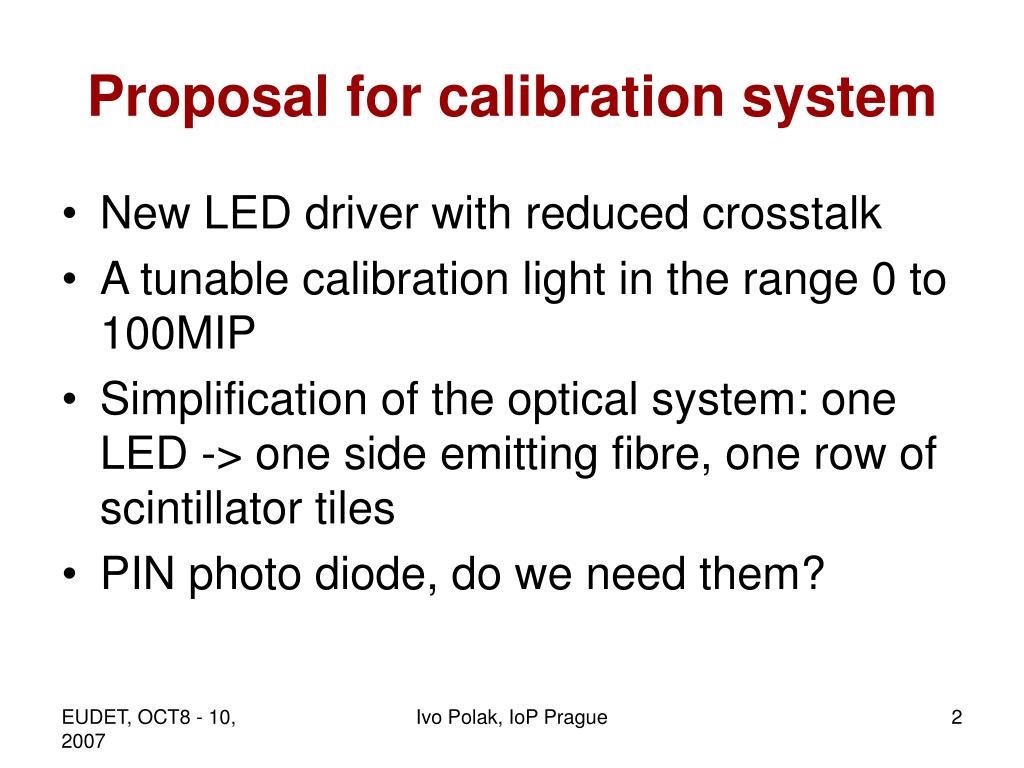 Proposal for calibration system

• New LED driver with reduced crosstalk
• A tunable calibration light in the range 0 to 100MIP
• Simplification of the optical system: one LED -> one side emitting fibre, one row of scintillator tiles
• PIN photo diode, do we need them?

EUDET, OCT8 - 10, 2007

Ivo Polak, IoP Prague

2